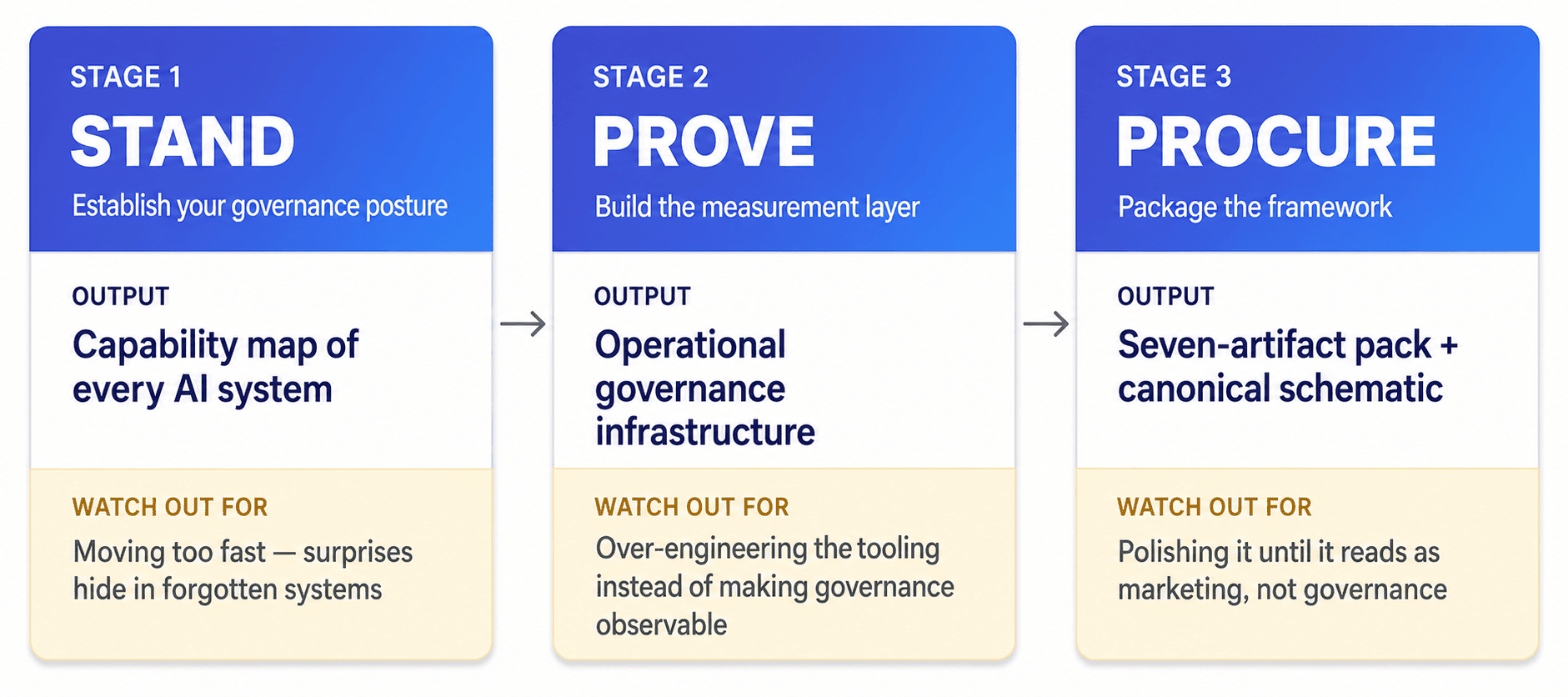 STAGE 1
STAND
Establish your governance posture

OUTPUT
Capability map of every AI system

WATCH OUT FOR
Moving too fast — surprises hide in forgotten systems

→

STAGE 2
PROVE
Build the measurement layer

OUTPUT
Operational governance infrastructure

WATCH OUT FOR
Over-engineering the tooling instead of making governance observable

→

STAGE 3
PROCURE
Package the framework

OUTPUT
Seven-artifact pack + canonical schematic

WATCH OUT FOR
Polishing it until it reads as marketing, not governance